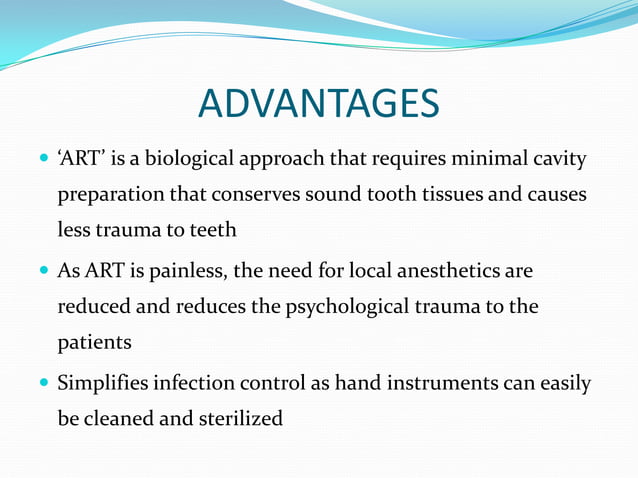 ADVANTAGES

- ‘ART’ is a biological approach that requires minimal cavity preparation that conserves sound tooth tissues and causes less trauma to teeth
- As ART is painless, the need for local anesthetics are reduced and reduces the psychological trauma to the patients
- Simplifies infection control as hand instruments can easily be cleaned and sterilized